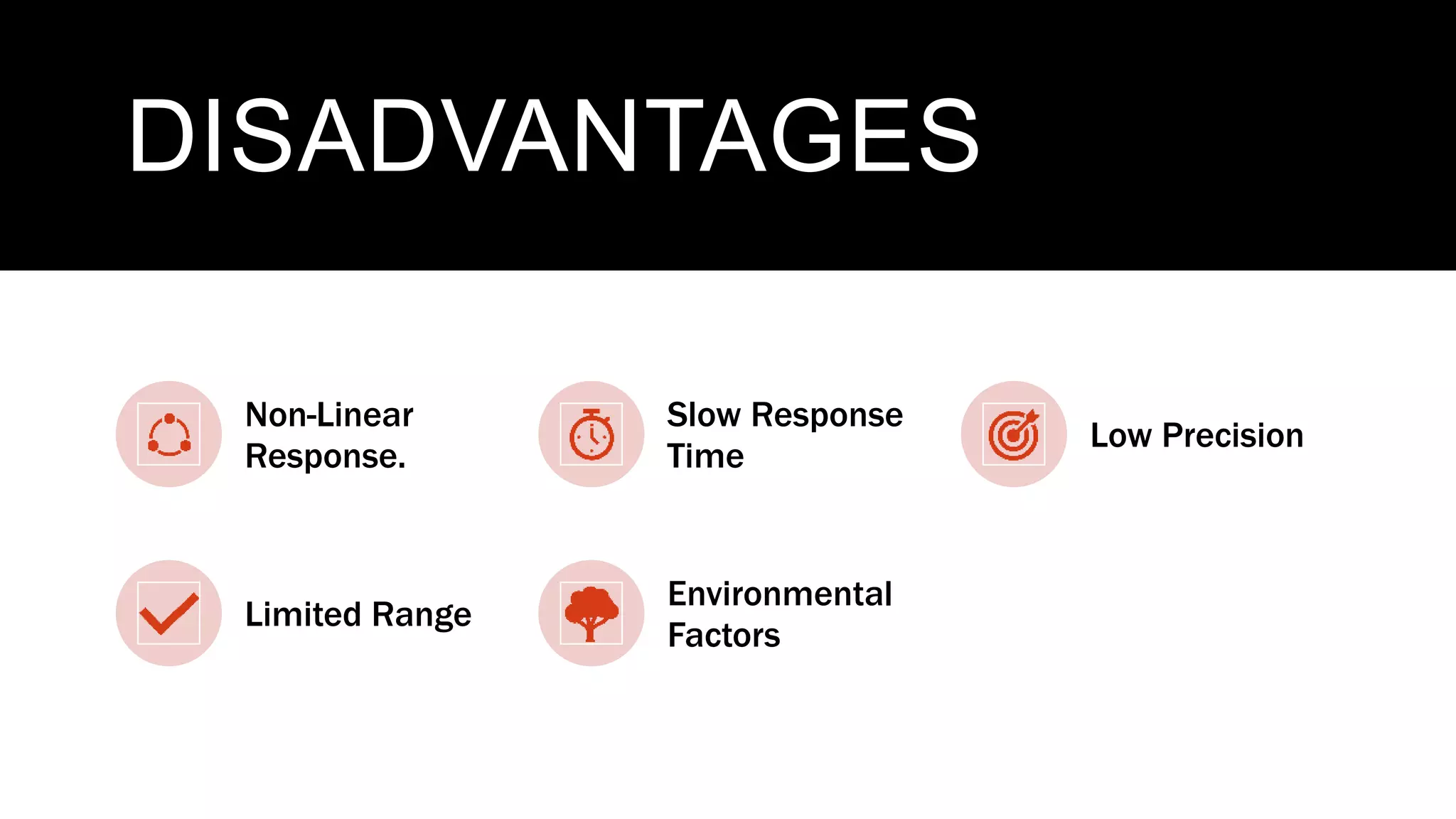 DISADVANTAGES

Non-Linear Response.

Slow Response Time

Low Precision

Limited Range

Environmental Factors